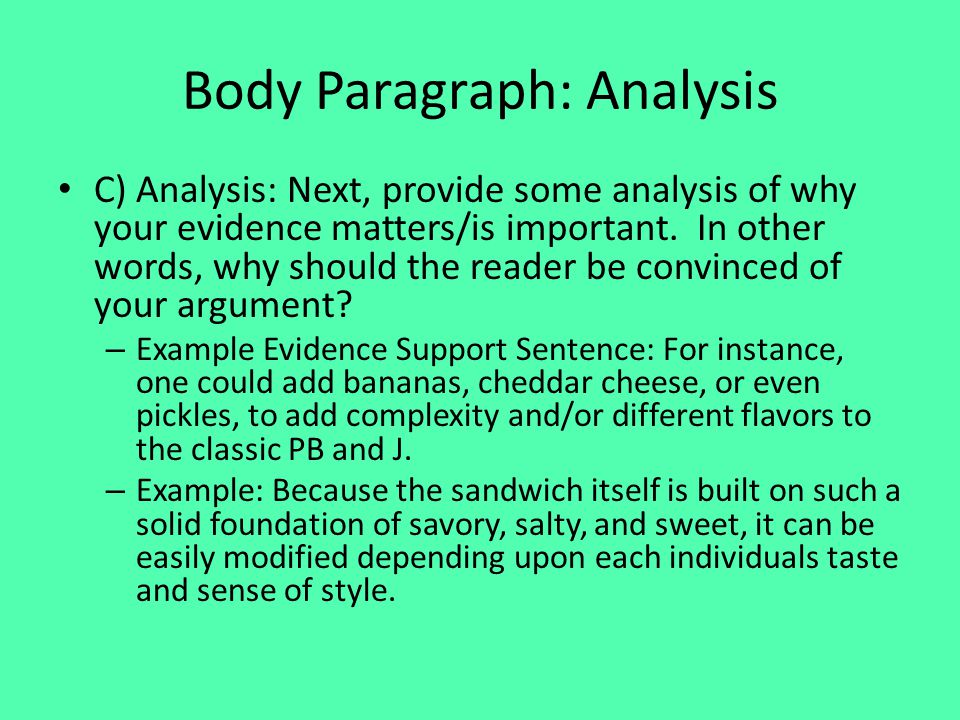 Body Paragraph: Analysis

• C) Analysis: Next, provide some analysis of why your evidence matters/is important. In other words, why should the reader be convinced of your argument?

– Example Evidence Support Sentence: For instance, one could add bananas, cheddar cheese, or even pickles, to add complexity and/or different flavors to the classic PB and J.

– Example: Because the sandwich itself is built on such a solid foundation of savory, salty, and sweet, it can be easily modified depending upon each individuals taste and sense of style.